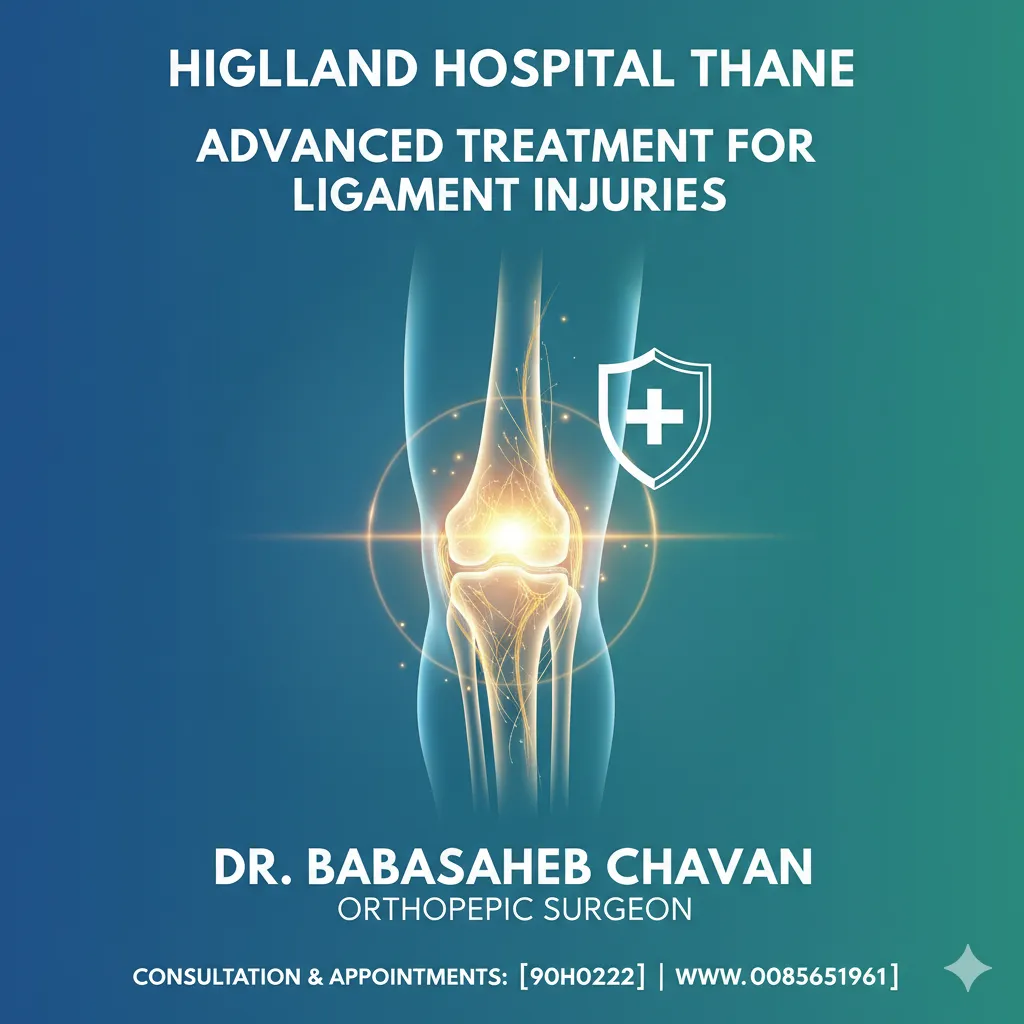 HIGLLAND HOSPITAL THANE

ADVANCED TREATMENT FOR LIGAMENT INJURIES

DR. BABASAHEB CHAVAN
ORTHOPEPIC SURGEON

CONSULTATION & APPOINTMENTS: [90H0222] | WWW.0085651961]